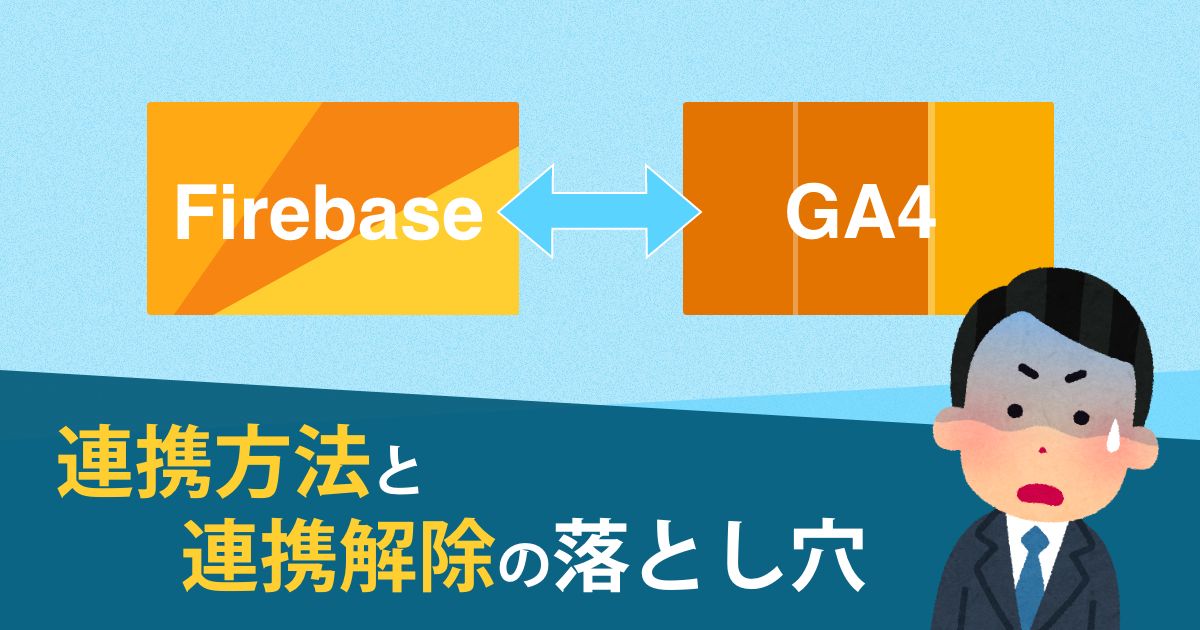 Firebase

GA4

連携方法と
連携解除の落とし穴